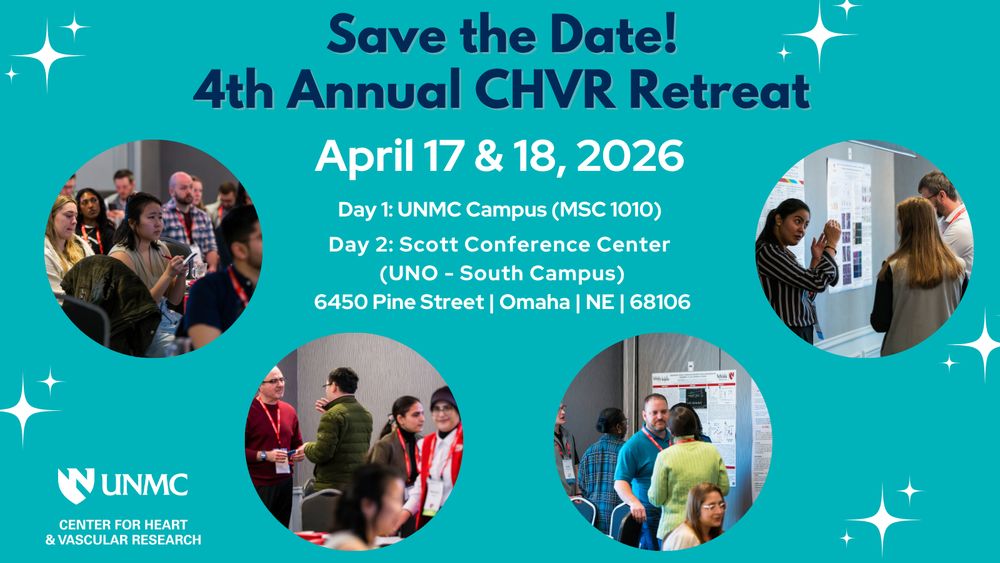 Save the Date!
4th Annual CHVR Retreat

April 17 & 18, 2026

Day 1: UNMC Campus (MSC 1010)
Day 2: Scott Conference Center (UNO - South Campus)
6450 Pine Street | Omaha | NE | 68106

UNMC
CENTER FOR HEART & VASCULAR RESEARCH